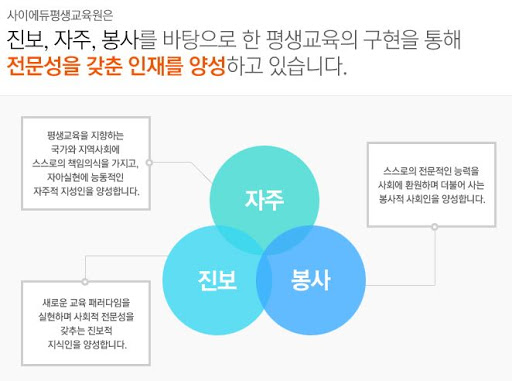 사이에듀평생교육원은

진보, 자주, 봉사를 바탕으로 한 평생교육의 구현을 통해 전문성을 갖춘 인재를 양성하고 있습니다.

평생교육을 지향하는 국가와 지역사회에 스스로의 책임의식을 가지고, 자아실현에 능동적인 자주적 지성인을 양성합니다.

자주

스스로의 전문적인 능력을 사회에 환원하며 더불어 사는 봉사적 사회인을 양성합니다.

진보

봉사

새로운 교육 패러다임을 실현하며 사회적 전문성을 갖추는 진보적 지식인을 양성합니다.